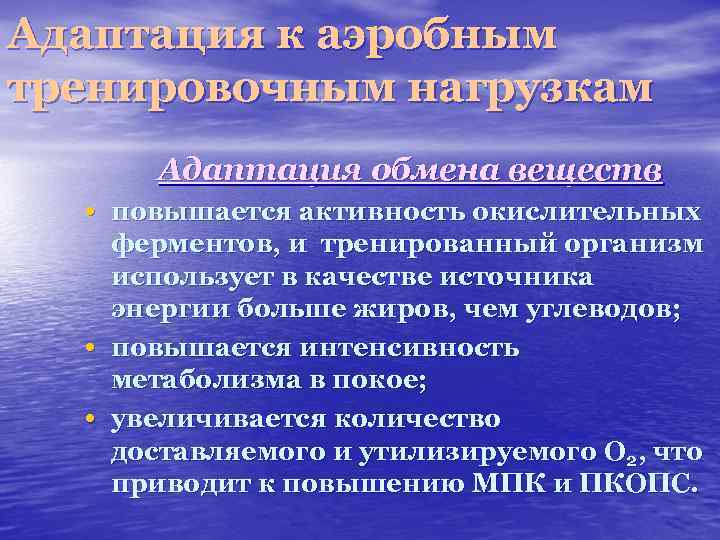 Адаптация к аэробным тренировочным нагрузкам

Адаптация обмена веществ

• повышается активность окислительных ферментов, и тренированный организм использует в качестве источника энергии больше жиров, чем углеводов;
• повышается интенсивность метаболизма в покое;
• увеличивается количество доставляемого и утилизируемого $O_2$, что приводит к повышению МПК и ПКОПС.